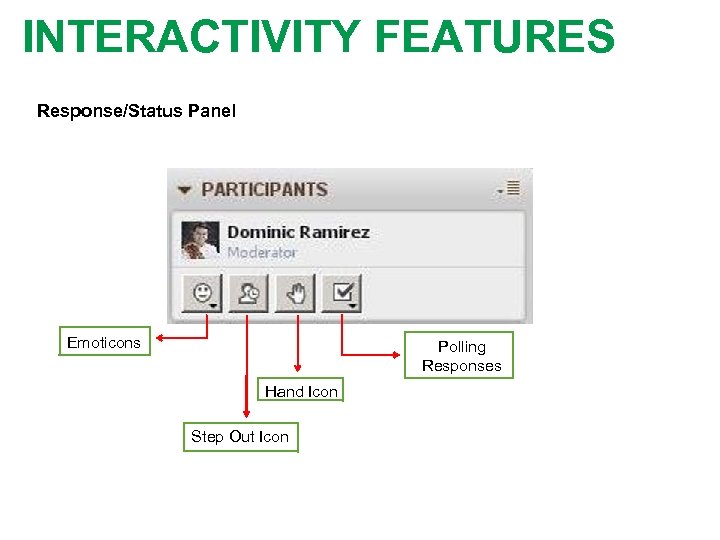 INTERACTIVITY FEATURES

Response/Status Panel

PARTICIPANTS

Dominic Ramirez
Moderator

Emoticons

Polling Responses

Hand Icon

Step Out Icon